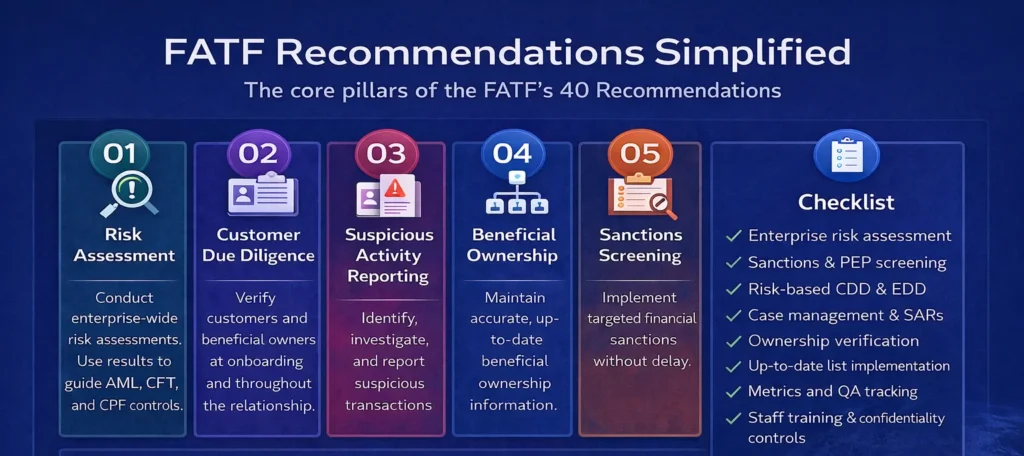 FATF Recommendations Simplified

The core pillars of the FATF's 40 Recommendations

01

Risk Assessment

Conduct enterprise-wide risk assessments. Use results to guide AML, CFT, and CPF controls.

02

Customer Due Diligence

Verify customers and beneficial owners at onboarding and throughout the relationship.

03

Suspicious Activity Reporting

Identify, investigate, and report suspicious transactions

04

Beneficial Ownership

Maintain accurate, up-to-date beneficial ownership information.

05

Sanctions Screening

Implement targeted financial sanctions without delay.

Checklist

✓ Enterprise risk assessment
✓ Sanctions & PEP screening
✓ Risk-based CDD & EDD
✓ Case management & SARs
✓ Ownership verification
✓ Up-to-date list implementation
✓ Metrics and QA tracking
✓ Staff training & confidentiality controls